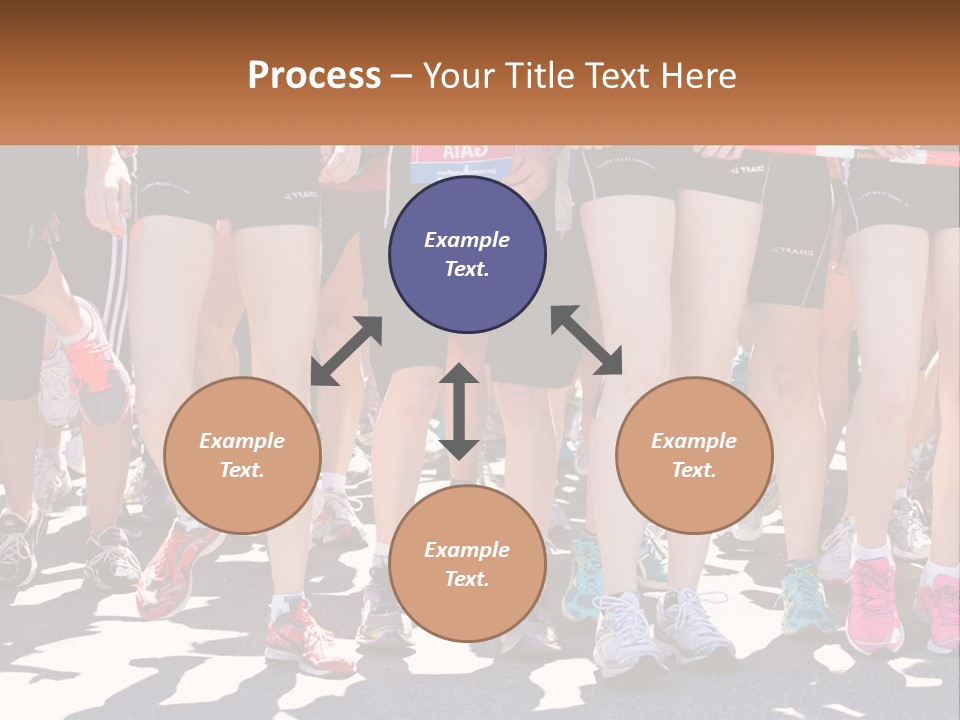 Process – Your Title Text Here

Example Text.

Example Text.

Example Text.

Example Text.